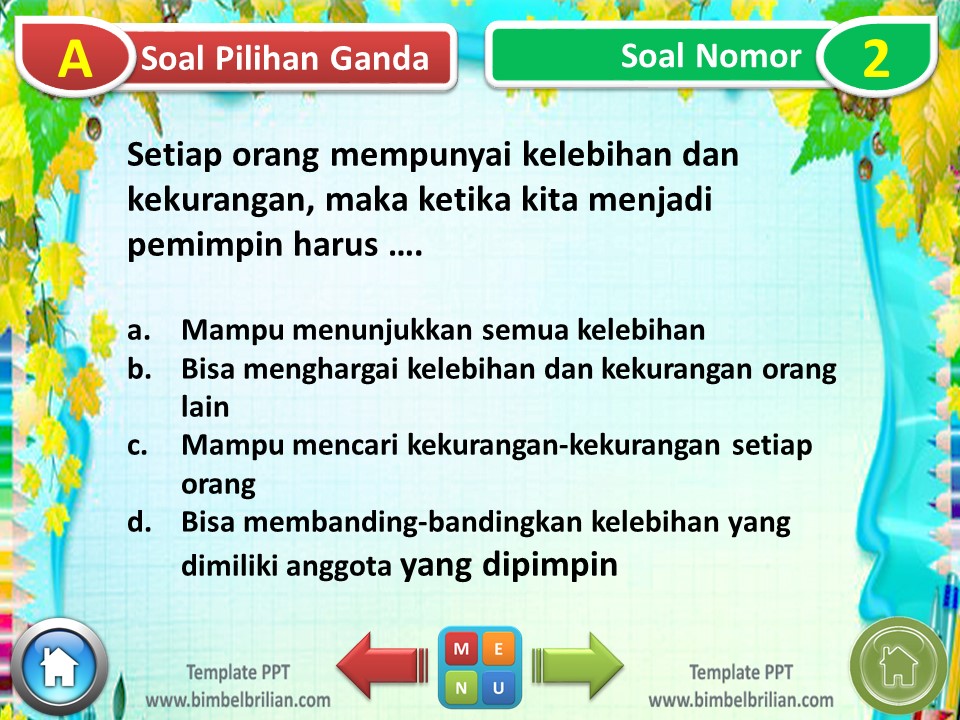 A Soal Pilihan Ganda

Soal Nomor 2

Setiap orang mempunyai kelebihan dan kekurangan, maka ketika kita menjadi pemimpin harus ….

a. Mampu menunjukkan semua kelebihan
b. Bisa menghargai kelebihan dan kekurangan orang lain
c. Mampu mencari kekurangan-kekurangan setiap orang
d. Bisa membanding-bandingkan kelebihan yang dimiliki anggota yang dipimpin

Template PPT
www.bimbelbrilian.com

M E
N U

Template PPT
www.bimbelbrilian.com